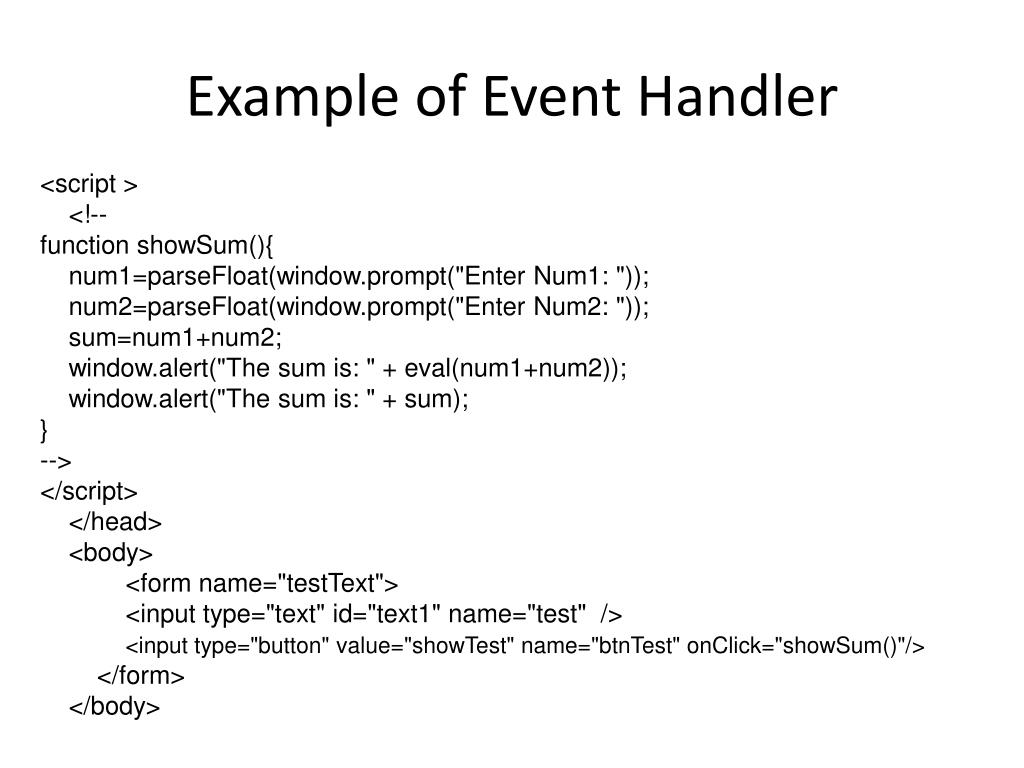 Example of Event Handler

<script >
<!--
function showSum(){
num1=parseFloat(window.prompt("Enter Num1: "));
num2=parseFloat(window.prompt("Enter Num2: "));
sum=num1+num2;
window.alert("The sum is: " + eval(num1+num2));
window.alert("The sum is: " + sum);
}
-->
</script>
</head>
<body>
<form name="testText">
<input type="text" id="text1" name="test" />
<input type="button" value="showTest" name="btnTest" onClick="showSum()"/>
</form>
</body>